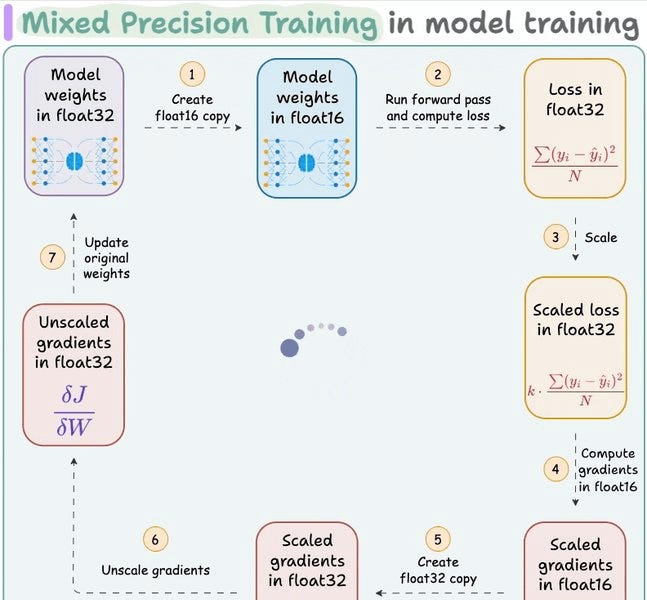 Mixed Precision Training in model training

Model weights in float32

1
Create float16 copy

Model weights in float16

2
Run forward pass and compute loss

Loss in float32

$\frac{\sum(y_i - \hat{y}_i)^2}{N}$

3
Scale

Scaled loss in float32

$k \cdot \frac{\sum(y_i - \hat{y}_i)^2}{N}$

4
Compute gradients in float16

Scaled gradients in float16

5
Create float32 copy

Scaled gradients in float32

6
Unscale gradients

Unscaled gradients in float32

$\frac{\delta J}{\delta W}$

7
Update original weights